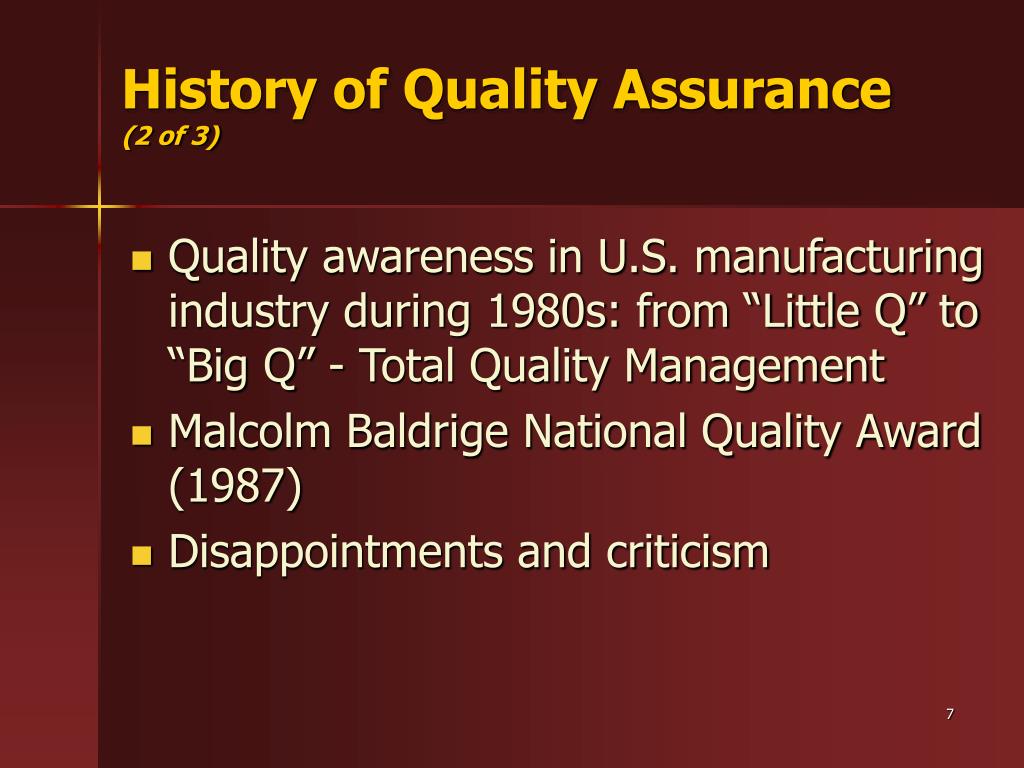 History of Quality Assurance
(2 of 3)

- Quality awareness in U.S. manufacturing industry during 1980s: from “Little Q” to “Big Q” - Total Quality Management
- Malcolm Baldrige National Quality Award (1987)
- Disappointments and criticism

7